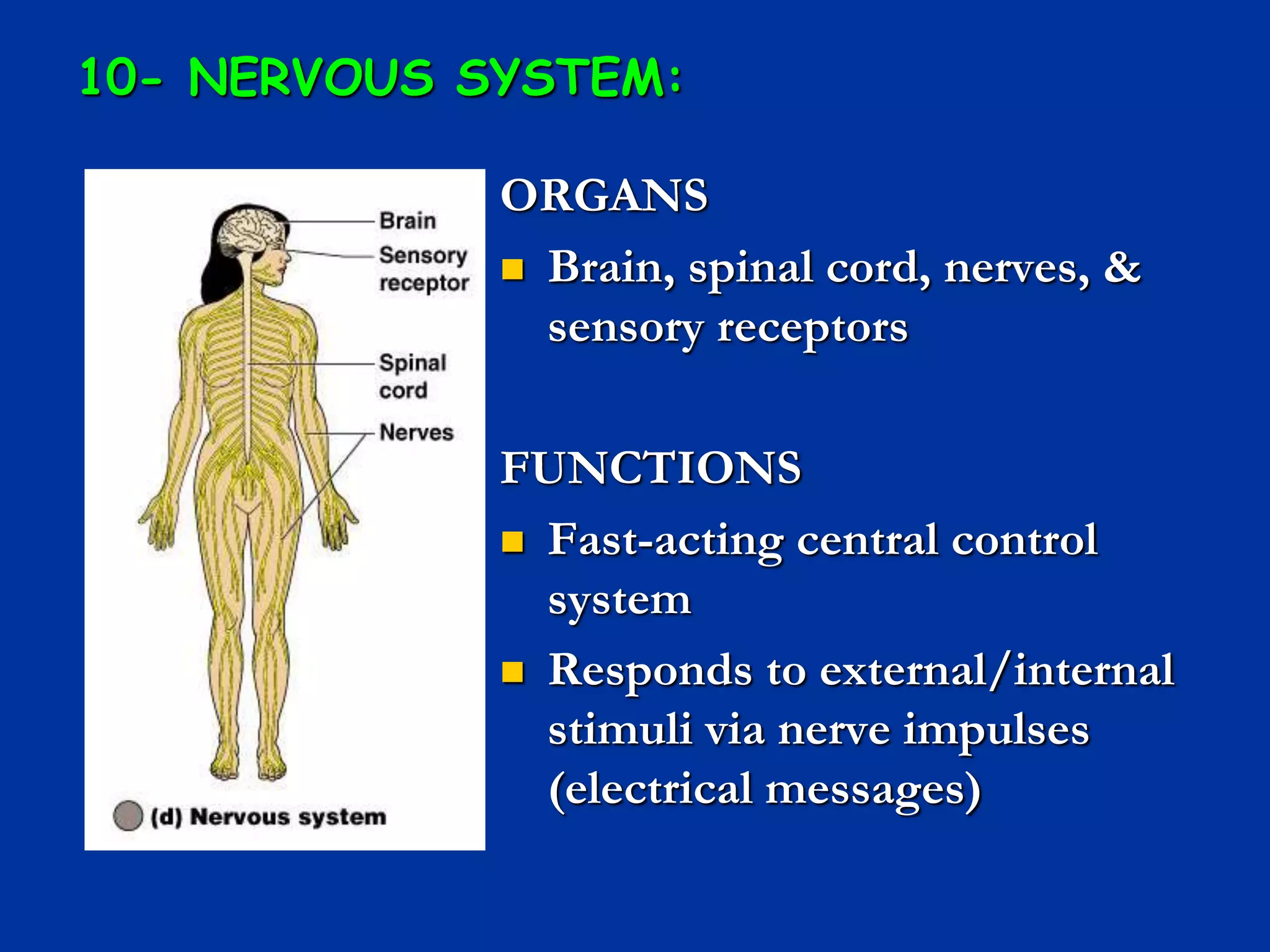 10- NERVOUS SYSTEM:

Brain

Sensory receptor

Spinal cord

Nerves

(d) Nervous system

ORGANS

Brain, spinal cord, nerves, & sensory receptors

FUNCTIONS

Fast-acting central control system

Responds to external/internal stimuli via nerve impulses (electrical messages)